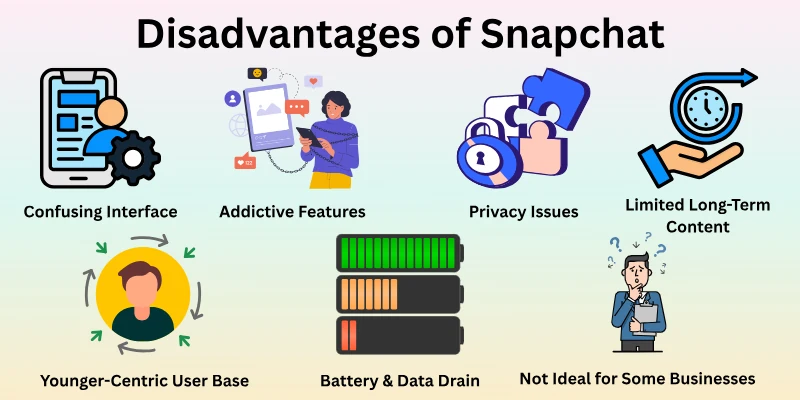 Disadvantages of Snapchat

Confusing Interface

Addictive Features

Privacy Issues

Limited Long-Term Content

Younger-Centric User Base

Battery & Data Drain

Not Ideal for Some Businesses